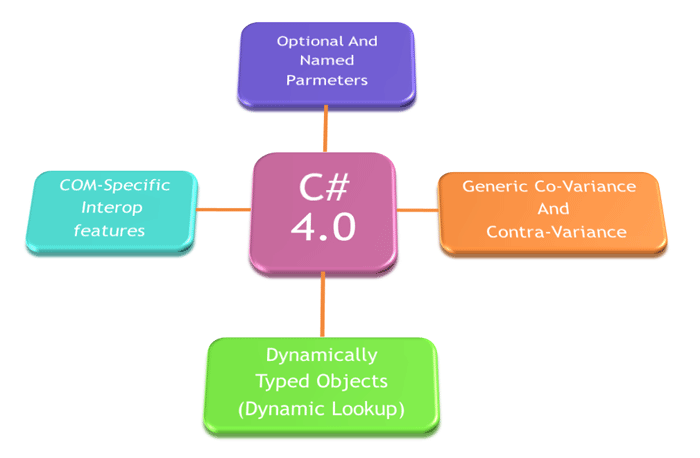 Optional And Named Parmeters

COM-Specific Interop features

C# 4.0

Generic Co-Variance And Contra-Variance

Dynamically Typed Objects (Dynamic Lookup)